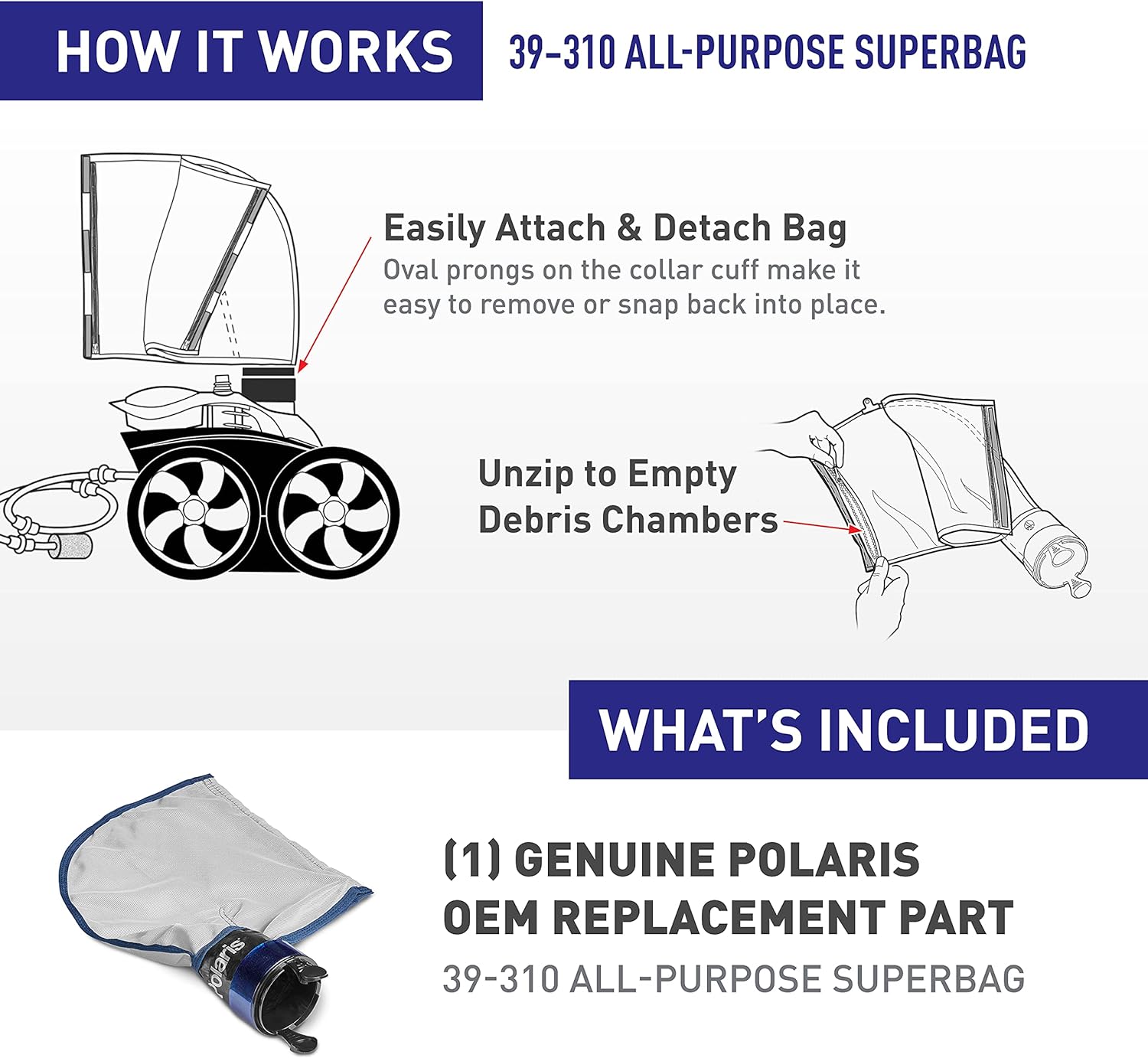 HOW IT WORKS

39-310 ALL-PURPOSE SUPERBAG

Easily Attach & Detach Bag

Oval prongs on the collar cuff make it easy to remove or snap back into place.

Unzip to Empty Debris Chambers

WHAT'S INCLUDED

Polaris

(1) GENUINE POLARIS OEM REPLACEMENT PART

39-310 ALL-PURPOSE SUPERBAG